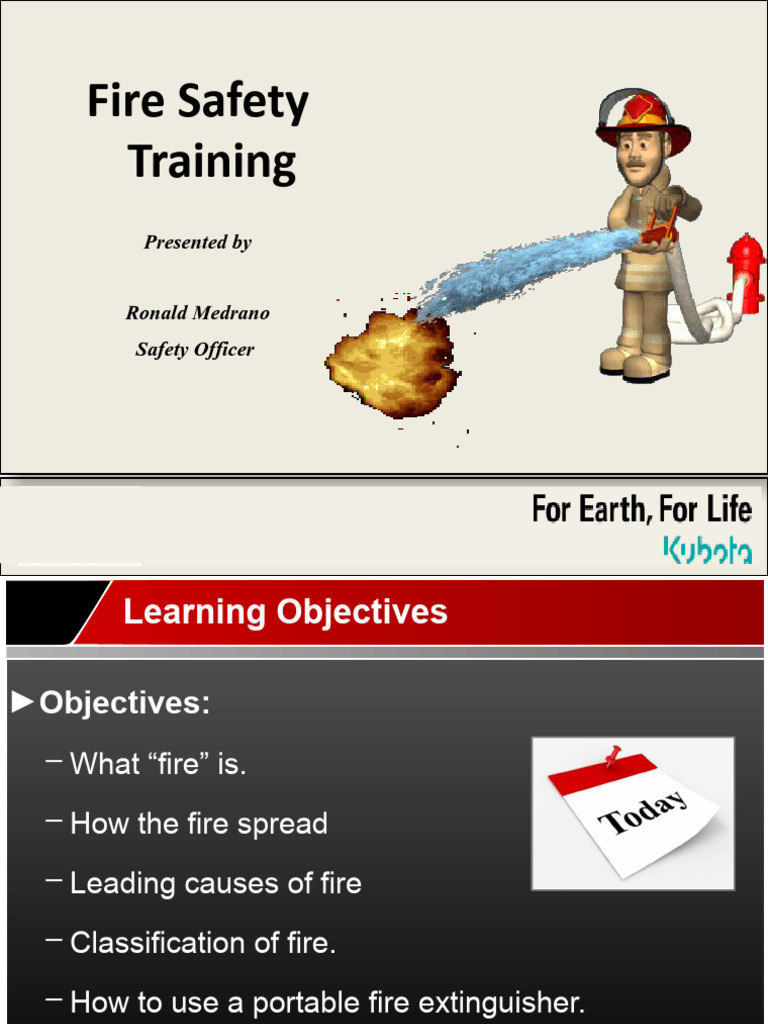 Fire Safety Training

Presented by

Ronald Medrano
Safety Officer

For Earth, For Life
Kubota

Learning Objectives

►Objectives:

– What “fire” is.

– How the fire spread

– Leading causes of fire

– Classification of fire.

– How to use a portable fire extinguisher.

Today